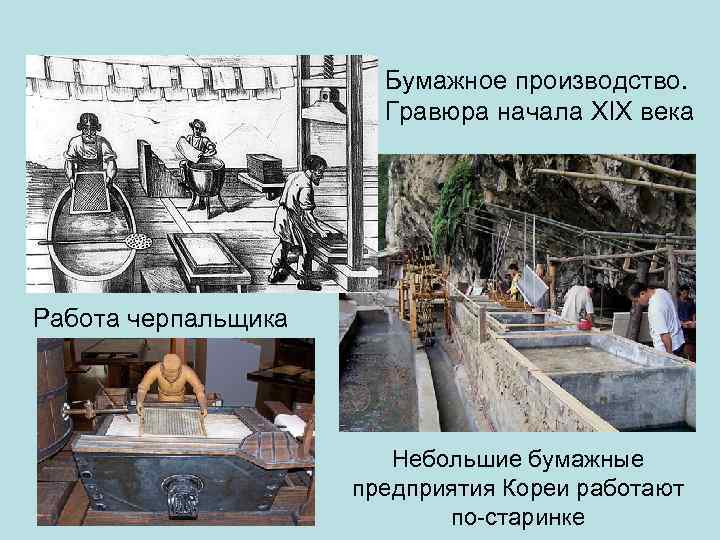 Бумажное производство. Гравюра начала XIX века

Работа черпальщика

Небольшие бумажные предприятия Кореи работают по-старинке